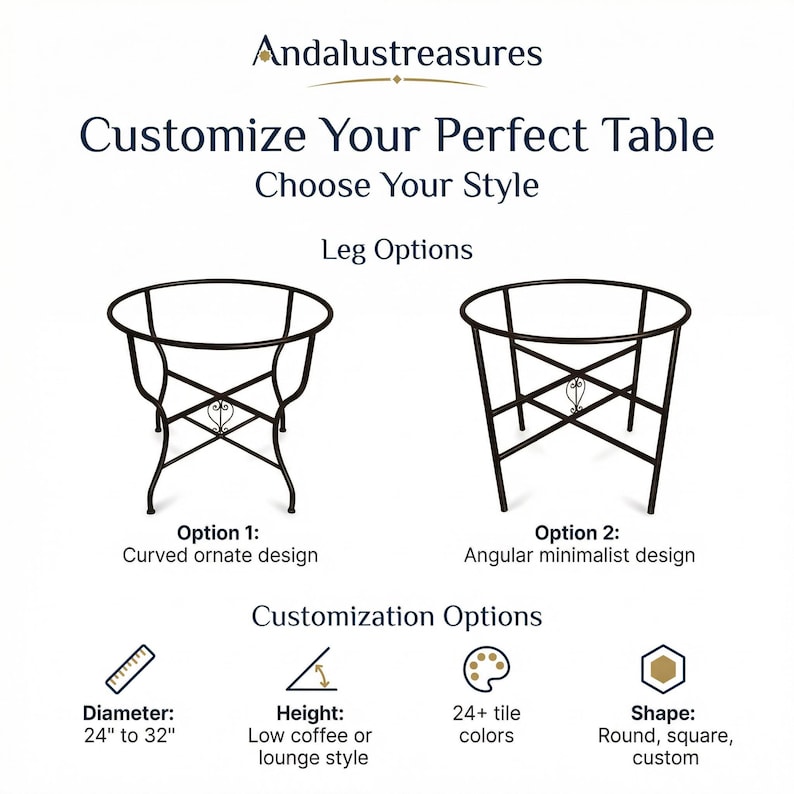 Andalustreasures

Customize Your Perfect Table

Choose Your Style

Leg Options

Option 1:
Curved ornate design

Option 2:
Angular minimalist design

Customization Options

Diameter:
24" to 32"

Height:
Low coffee or lounge style

24+ tile colors

Shape:
Round, square, custom